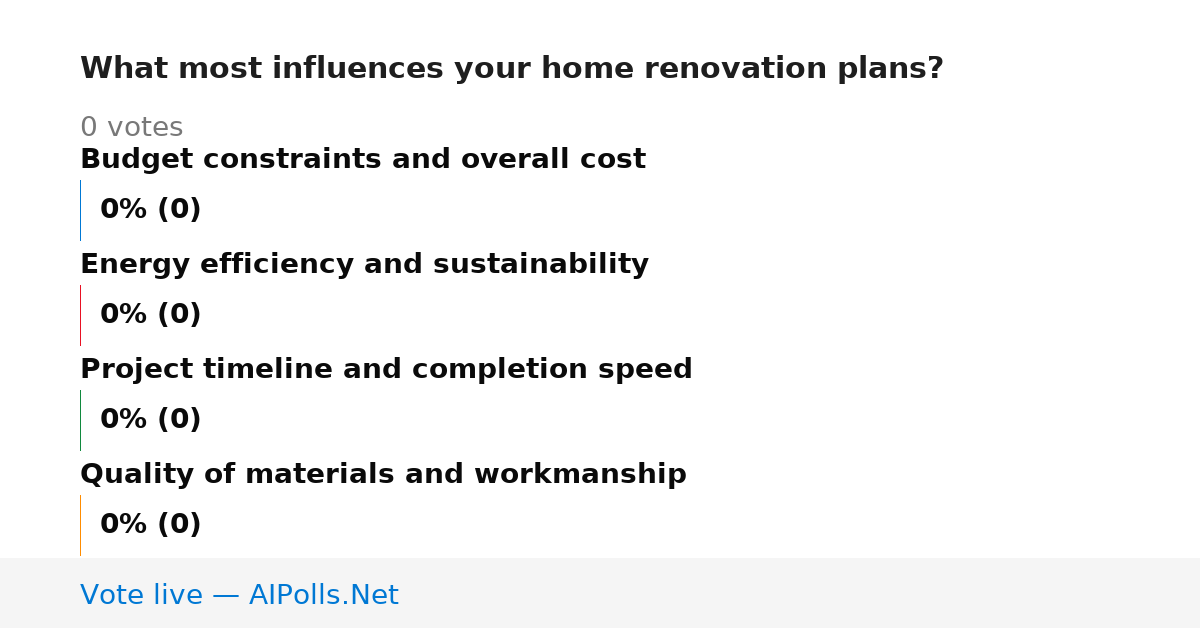 What most influences your home renovation plans?

0 votes

Budget constraints and overall cost

0% (0)

Energy efficiency and sustainability

0% (0)

Project timeline and completion speed

0% (0)

Quality of materials and workmanship

0% (0)

Vote live — AIPolls.Net